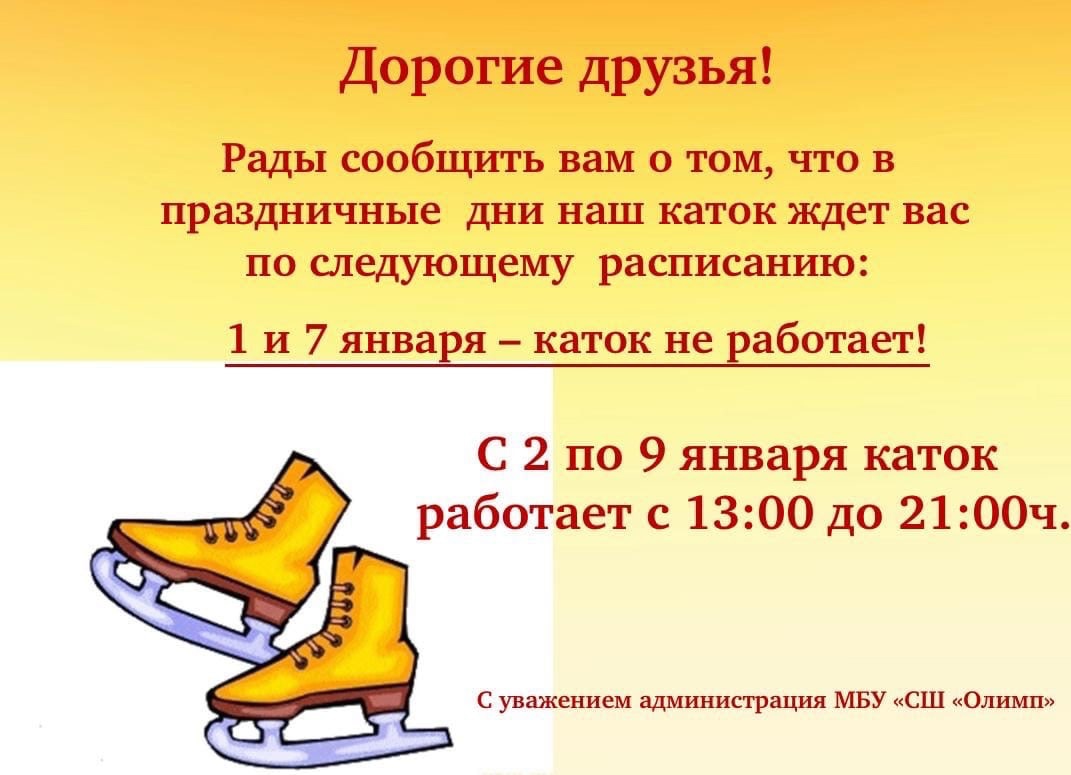 Дорогие друзья!

Рады сообщить вам о том, что в праздничные дни наш каток ждет вас по следующему расписанию:

1 и 7 января – каток не работает!

С 2 по 9 января каток работает с 13:00 до 21:00ч.

С уважением администрация МБУ «СШ «Олимп»